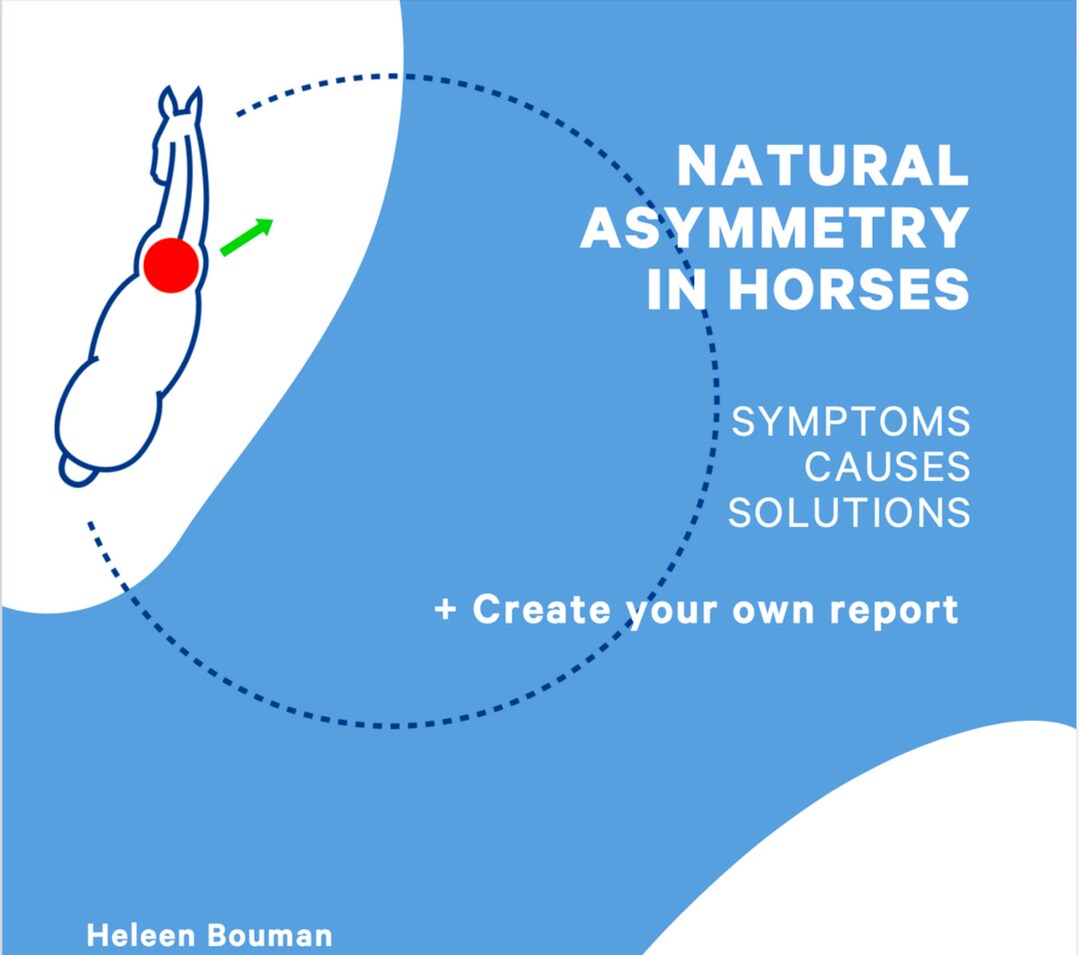 NATURAL ASYMMETRY IN HORSES

SYMPTOMS
CAUSES
SOLUTIONS

+ Create your own report

Heleen Bouman